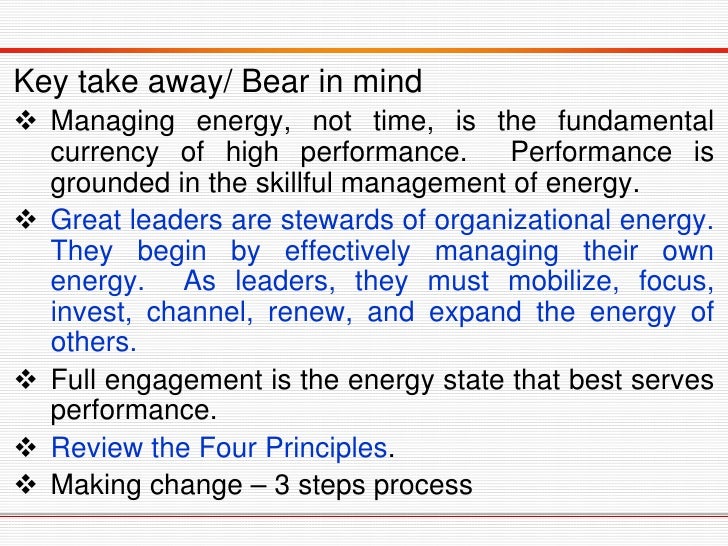 Key take away/ Bear in mind

❖ Managing energy, not time, is the fundamental currency of high performance. Performance is grounded in the skillful management of energy.

❖ Great leaders are stewards of organizational energy. They begin by effectively managing their own energy. As leaders, they must mobilize, focus, invest, channel, renew, and expand the energy of others.

❖ Full engagement is the energy state that best serves performance.

❖ Review the Four Principles.

❖ Making change – 3 steps process